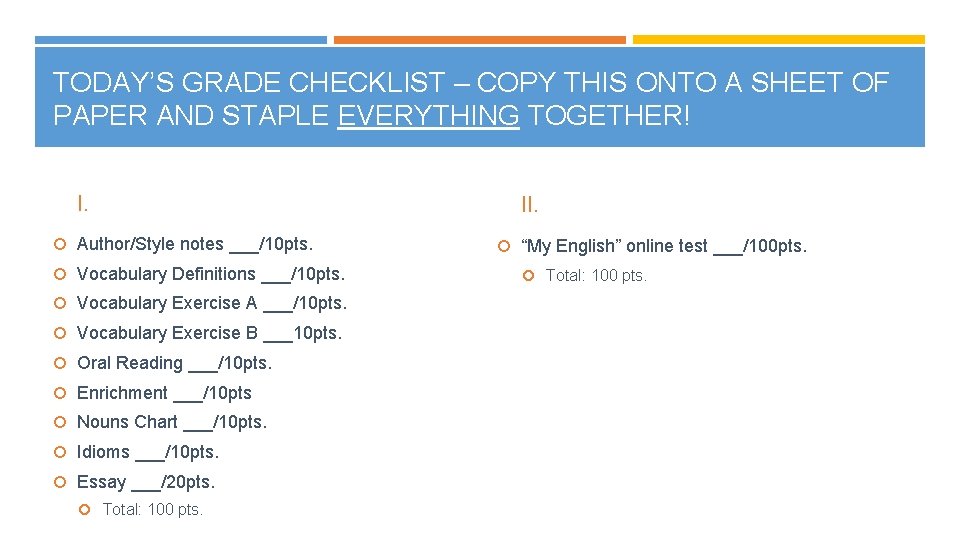 TODAY'S GRADE CHECKLIST – COPY THIS ONTO A SHEET OF PAPER AND STAPLE EVERYTHING TOGETHER!

I.

Author/Style notes ___/10pts.

Vocabulary Definitions ___/10pts.

Vocabulary Exercise A ___/10pts.

Vocabulary Exercise B ___10pts.

Oral Reading ___/10pts.

Enrichment ___/10pts

Nouns Chart ___/10pts.

Idioms ___/10pts.

Essay ___/20pts.

Total: 100 pts.

II.

"My English" online test ___/100pts.

Total: 100 pts.